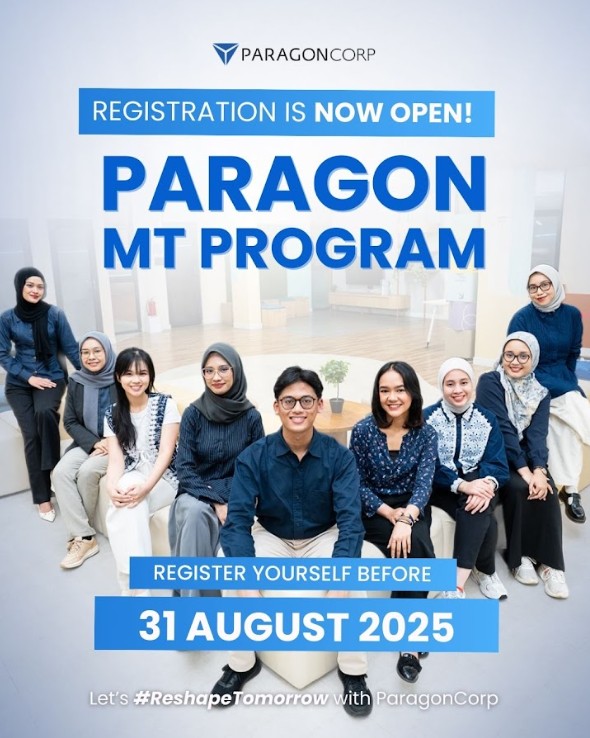 PARAGONCORP

REGISTRATION IS NOW OPEN!

PARAGON MT PROGRAM

REGISTER YOURSELF BEFORE

31 AUGUST 2025

Let's #ReshapeTomorrow with ParagonCorp